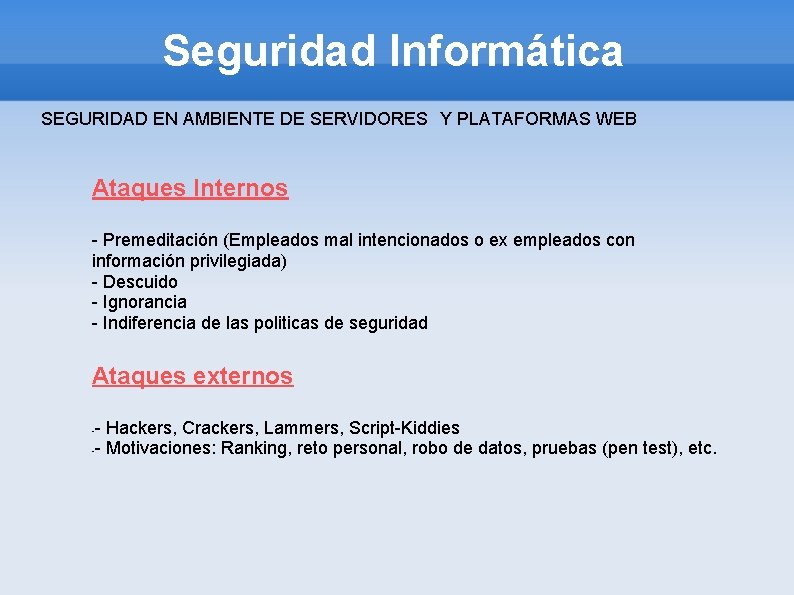 Seguridad Informática

SEGURIDAD EN AMBIENTE DE SERVIDORES Y PLATAFORMAS WEB

Ataques Internos

- Premeditación (Empleados mal intencionados o ex empleados con información privilegiada)
- Descuido
- Ignorancia
- Indiferencia de las politicas de seguridad

Ataques externos

-- Hackers, Crackers, Lammers, Script-Kiddies
-- Motivaciones: Ranking, reto personal, robo de datos, pruebas (pen test), etc.